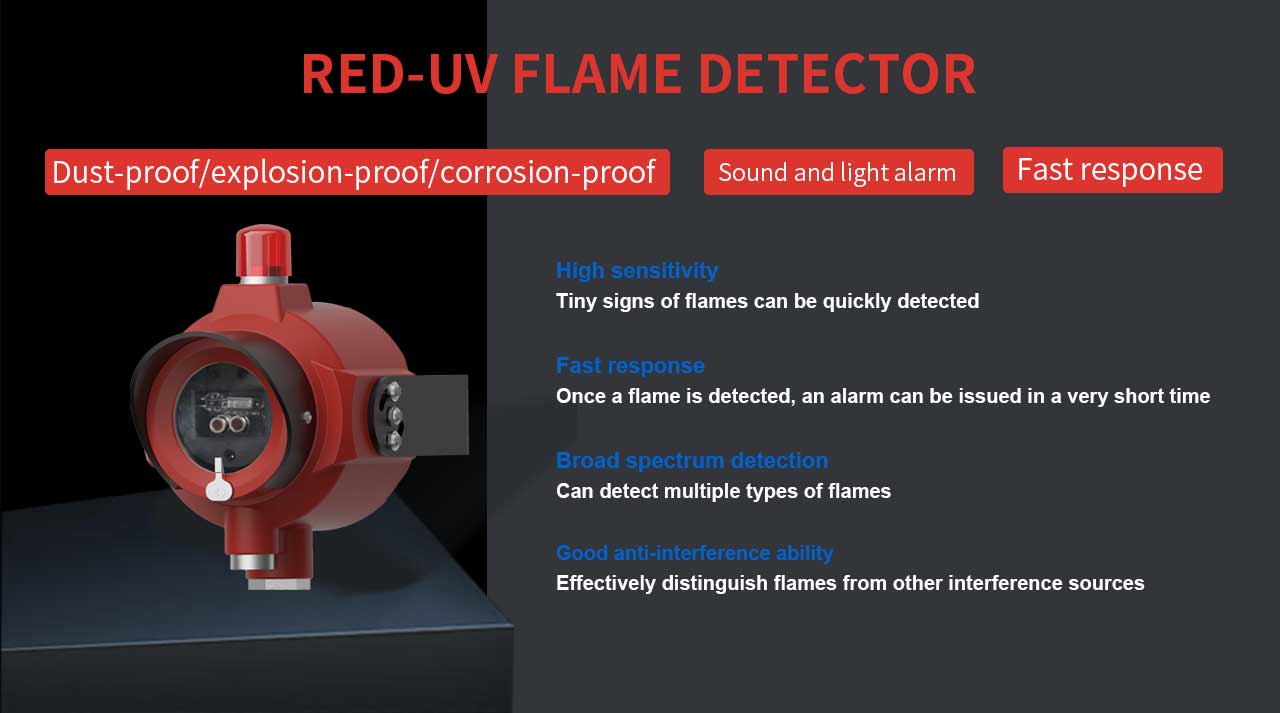 RED-UV FLAME DETECTOR

Dust-proof/explosion-proof/corrosion-proof

Sound and light alarm

Fast response

High sensitivity
Tiny signs of flames can be quickly detected

Fast response
Once a flame is detected, an alarm can be issued in a very short time

Broad spectrum detection
Can detect multiple types of flames

Good anti-interference ability
Effectively distinguish flames from other interference sources